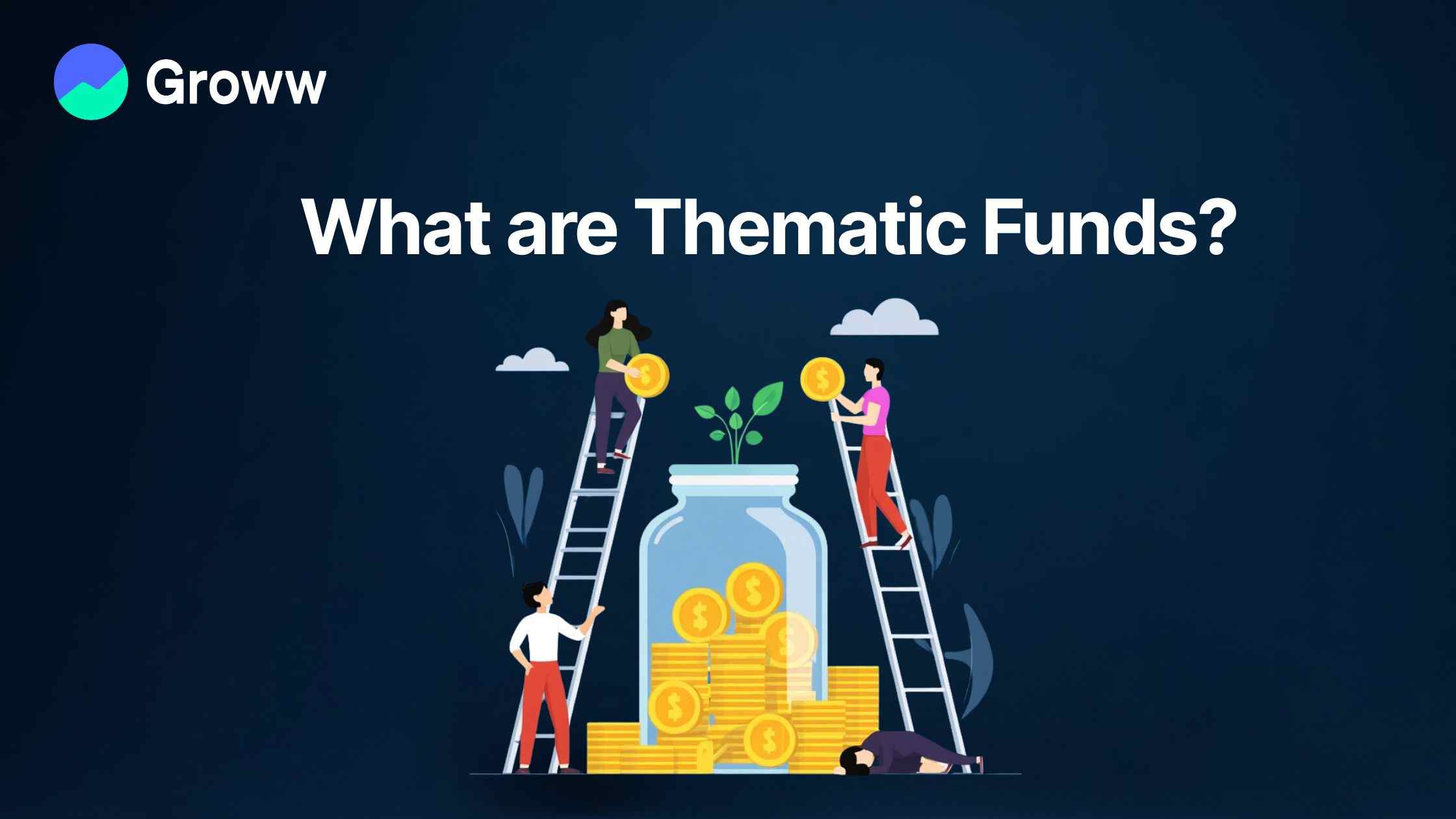 Groww

What are Thematic Funds?